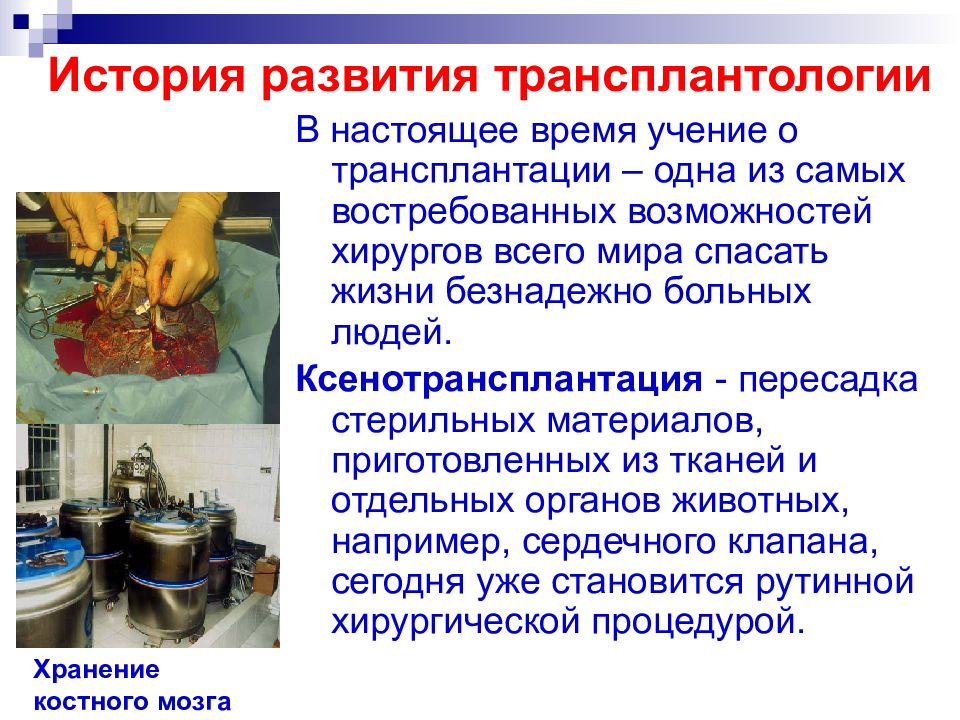 История развития трансплантологии

В настоящее время учение о трансплантации – одна из самых востребованных возможностей хирургов всего мира спасать жизни безнадежно больных людей.

Ксенотрансплантация - пересадка стерильных материалов, приготовленных из тканей и отдельных органов животных, например, сердечного клапана, сегодня уже становится рутинной хирургической процедурой.

Хранение костного мозга